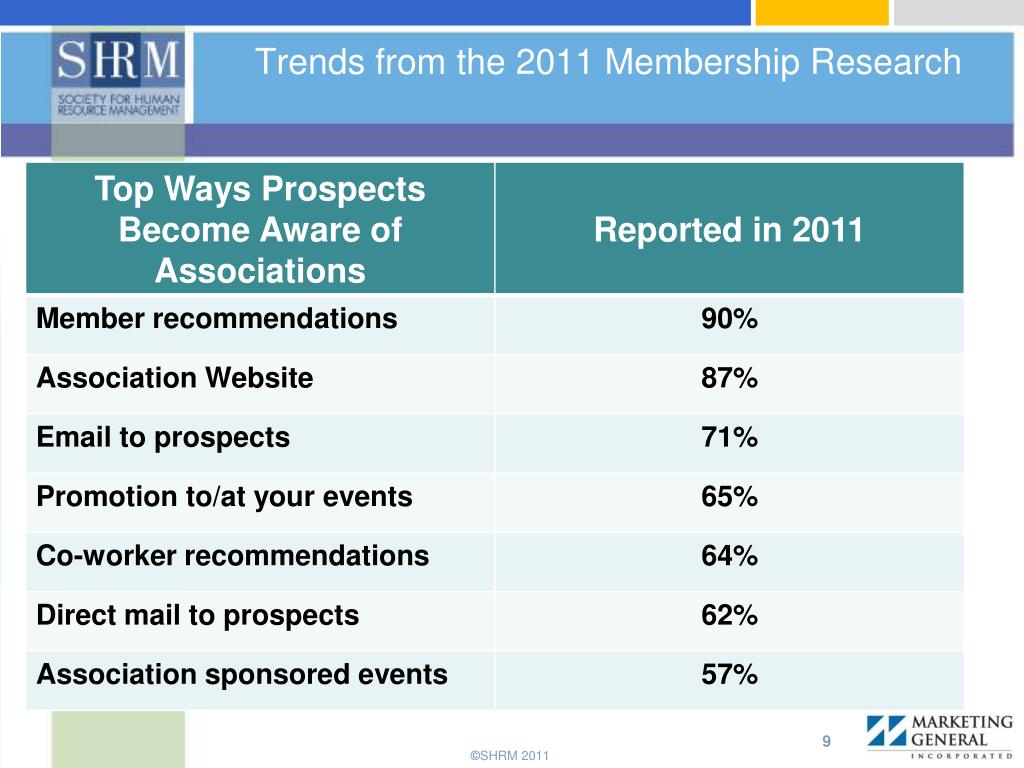 SHRM
SOCIETY FOR HUMAN RESOURCE MANAGEMENT

Trends from the 2011 Membership Research

| Top Ways Prospects Become Aware of Associations | Reported in 2011 |
|---|---|
| Member recommendations | 90% |
| Association Website | 87% |
| Email to prospects | 71% |
| Promotion to/at your events | 65% |
| Co-worker recommendations | 64% |
| Direct mail to prospects | 62% |
| Association sponsored events | 57% |

9

©SHRM 2011

MARKETING GENERAL INCORPORATED